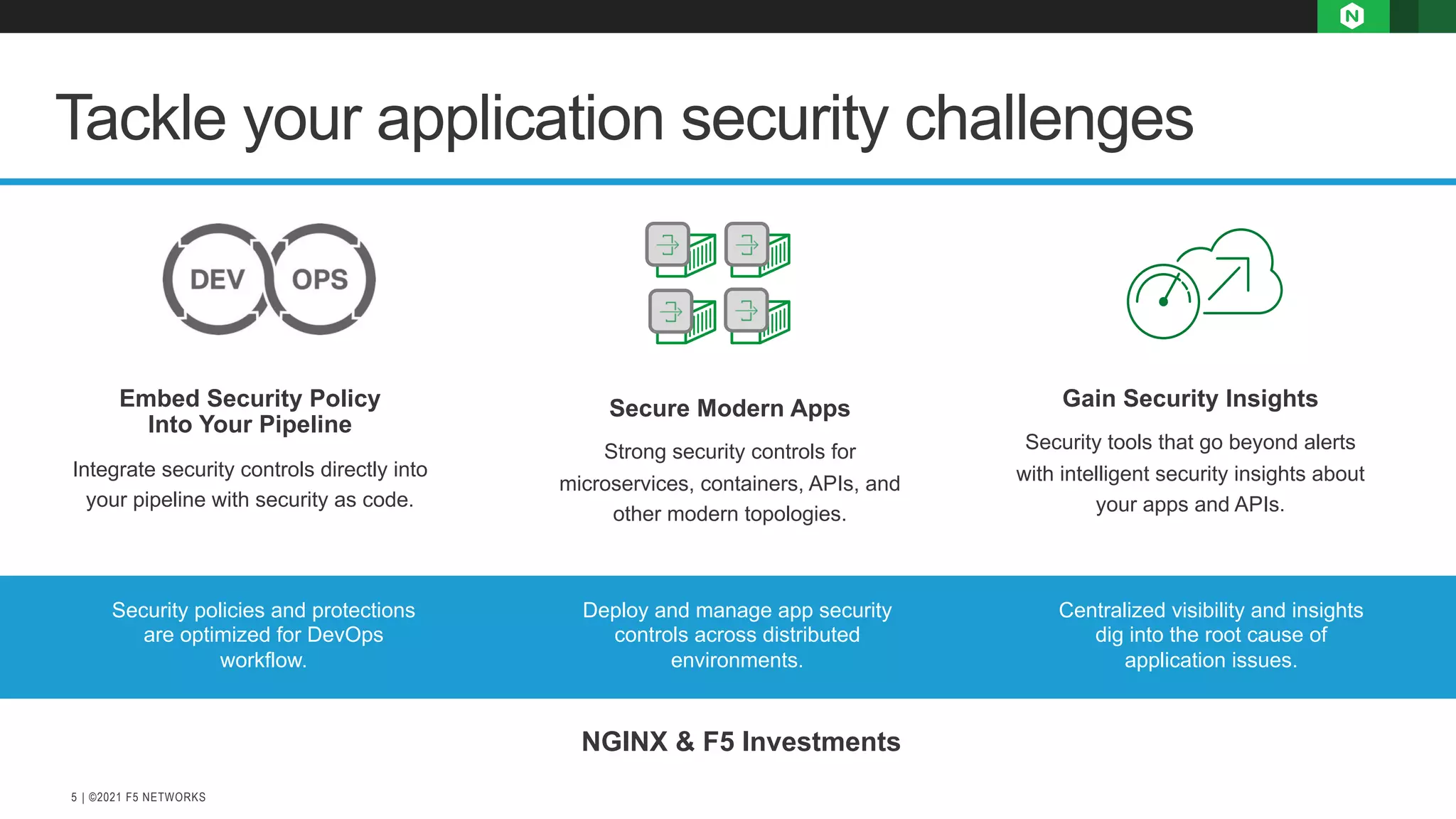 N

Tackle your application security challenges

DEV OPS

Embed Security Policy Into Your Pipeline

Integrate security controls directly into your pipeline with security as code.

Secure Modern Apps

Strong security controls for microservices, containers, APIs, and other modern topologies.

Gain Security Insights

Security tools that go beyond alerts with intelligent security insights about your apps and APIs.

Security policies and protections are optimized for DevOps workflow.

Deploy and manage app security controls across distributed environments.

Centralized visibility and insights dig into the root cause of application issues.

NGINX & F5 Investments

5 | ©2021 F5 NETWORKS